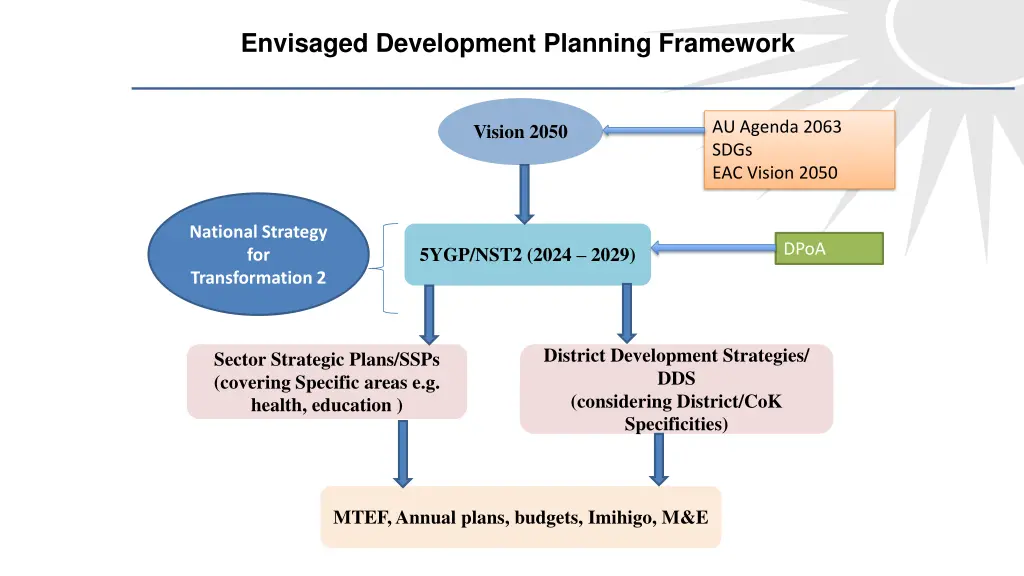 Envisaged Development Planning Framework

Vision 2050

AU Agenda 2063
SDGs
EAC Vision 2050

National Strategy for Transformation 2

5YGP/NST2 (2024 – 2029)

DPoA

Sector Strategic Plans/SSPs (covering Specific areas e.g. health, education )

District Development Strategies/ DDS (considering District/CoK Specificities)

MTEF, Annual plans, budgets, Imihigo, M&E